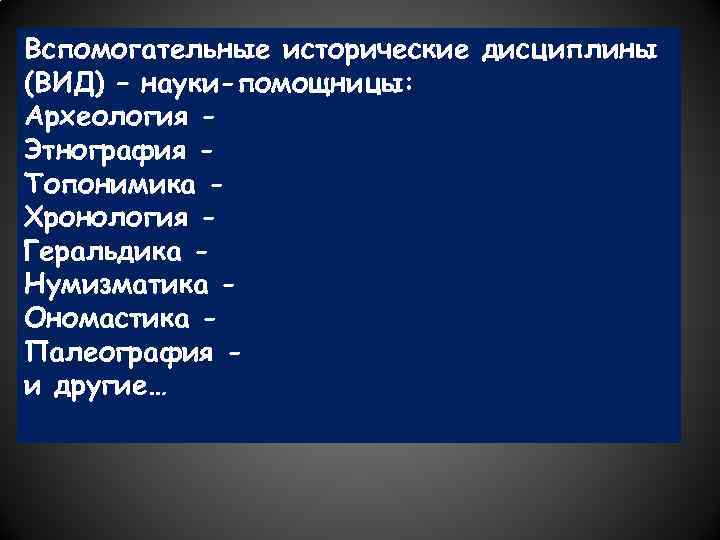 Вспомогательные исторические дисциплины (ВИД) – науки-помощницы:
Археология -
Этнография -
Топонимика -
Хронология -
Геральдика -
Нумизматика -
Ономастика -
Палеография -
и другие…